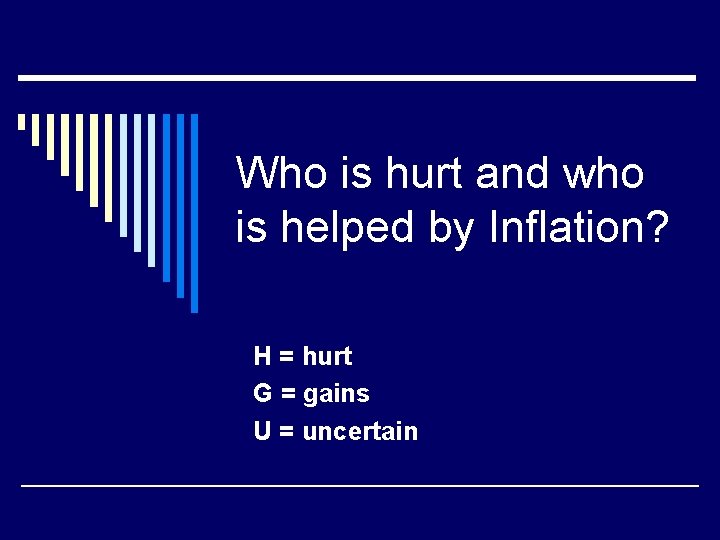 Who is hurt and who is helped by Inflation?

H = hurt
G = gains
U = uncertain